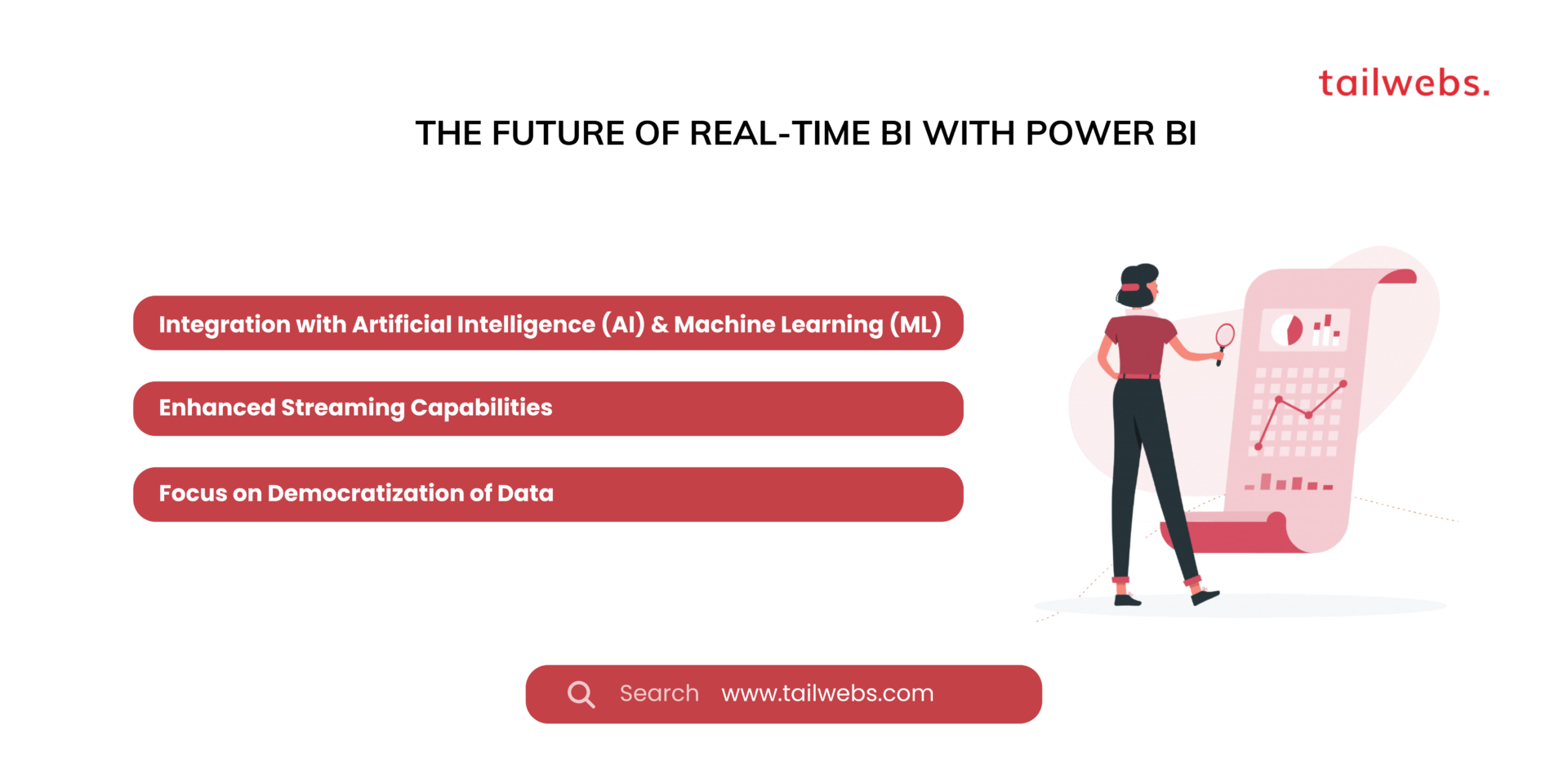 tailwebs.

THE FUTURE OF REAL-TIME BI WITH POWER BI

Integration with Artificial Intelligence (AI) & Machine Learning (ML)

Enhanced Streaming Capabilities

Focus on Democratization of Data

Search www.tailwebs.com